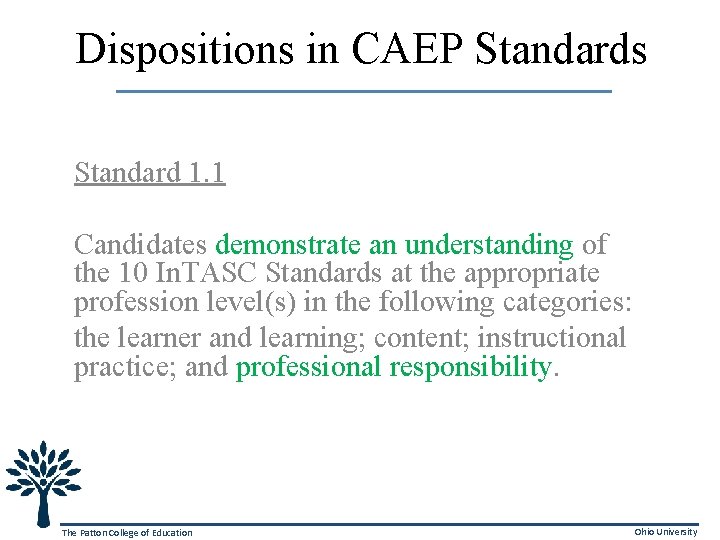 Dispositions in CAEP Standards

Standard 1.1

Candidates demonstrate an understanding of the 10 InTASC Standards at the appropriate profession level(s) in the following categories: the learner and learning; content; instructional practice; and professional responsibility.

The Patton College of Education

Ohio University